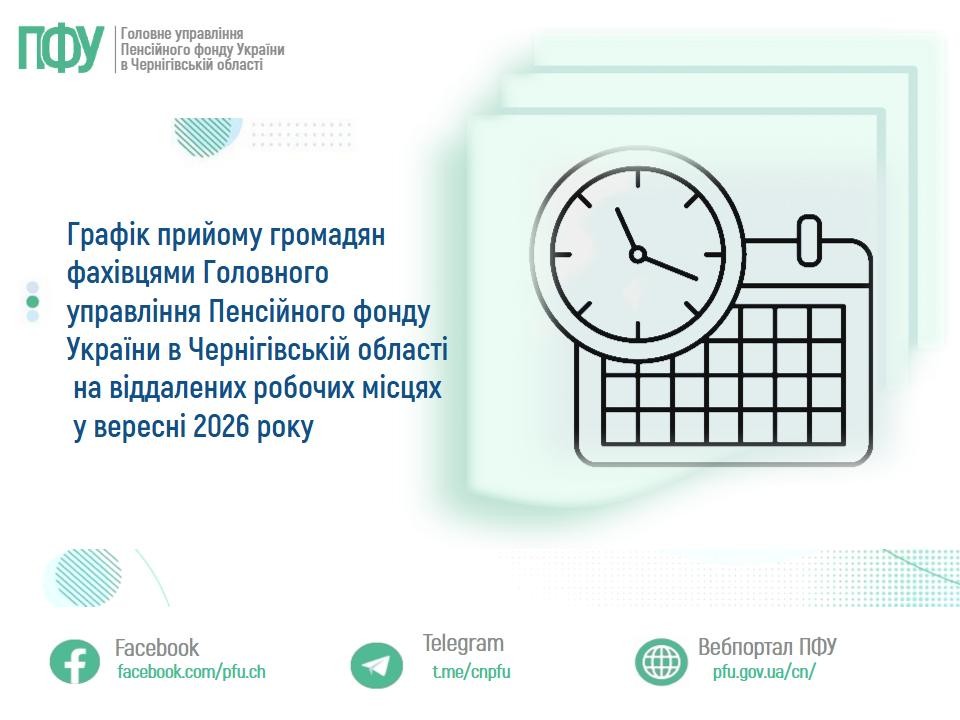 ПФУ

Головне управління
Пенсійного фонду України
в Чернігівській області

Графік прийому громадян фахівцями Головного управління Пенсійного фонду України в Чернігівській області на віддалених робочих місцях у вересні 2026 року

Facebook
facebook.com/pfu.ch

Telegram
t.me/cnpfu

Вебпортал ПФУ
pfu.gov.ua/cn/